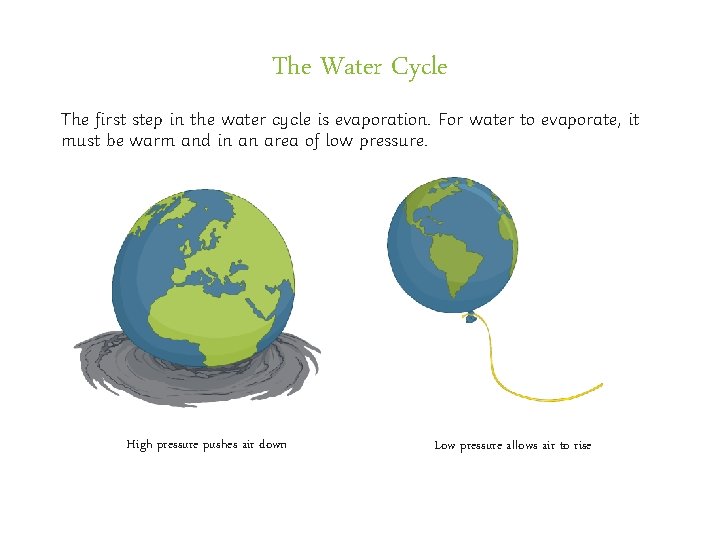 The Water Cycle

The first step in the water cycle is evaporation. For water to evaporate, it must be warm and in an area of low pressure.

High pressure pushes air down

Low pressure allows air to rise